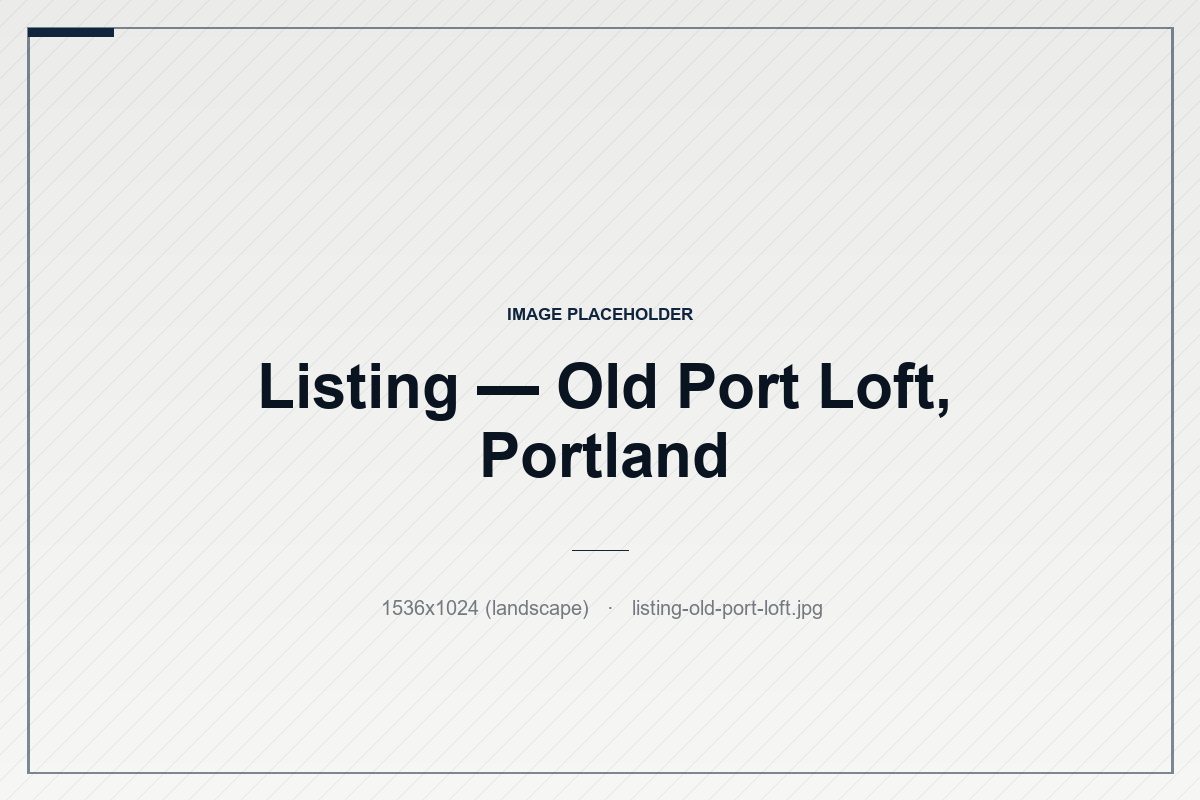 IMAGE PLACEHOLDER

Listing — Old Port Loft, Portland

1536x1024 (landscape) · listing-old-port-loft.jpg